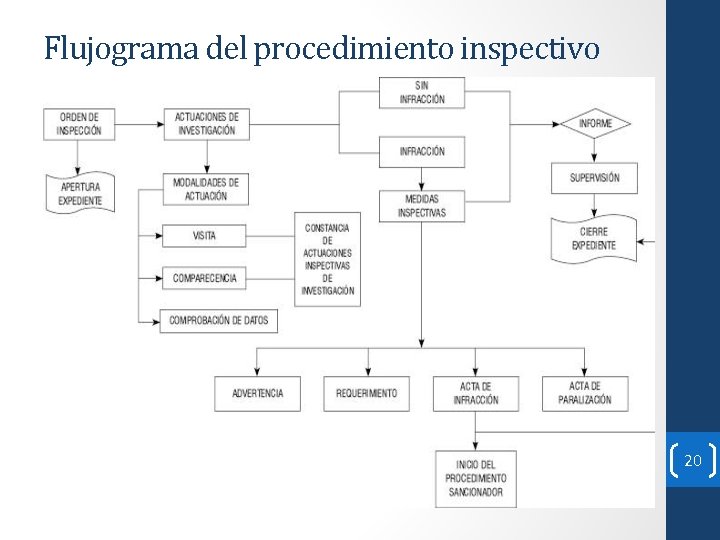 Flujograma del procedimiento inspectivo

ORDEN DE INSPECCIÓN

APERTURA EXPEDIENTE

ACTUACIONES DE INVESTIGACIÓN

MODALIDADES DE ACTUACIÓN

VISITA

COMPARECENCIA

COMPROBACIÓN DE DATOS

CONSTANCIA DE ACTUACIONES INSPECTIVAS DE INVESTIGACIÓN

SIN INFRACCIÓN

INFRACCIÓN

MEDIDAS INSPECTIVAS

INFORME

SUPERVISIÓN

CIERRE EXPEDIENTE

ADVERTENCIA

REQUERIMIENTO

ACTA DE INFRACCIÓN

ACTA DE PARALIZACIÓN

INICIO DEL PROCEDIMIENTO SANCIONADOR

20